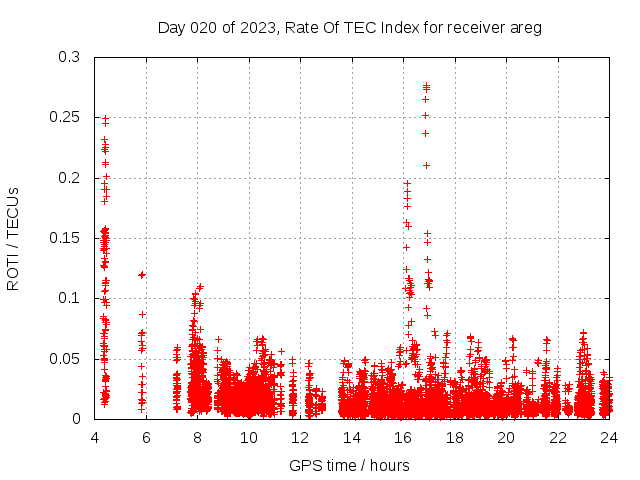 Day 020 of 2023, Rate Of TEC Index for receiver areg

ROTI / TECUs

0.3
0.25
0.2
0.15
0.1
0.05
0

4 6 8 10 12 14 16 18 20 22 24

GPS time / hours